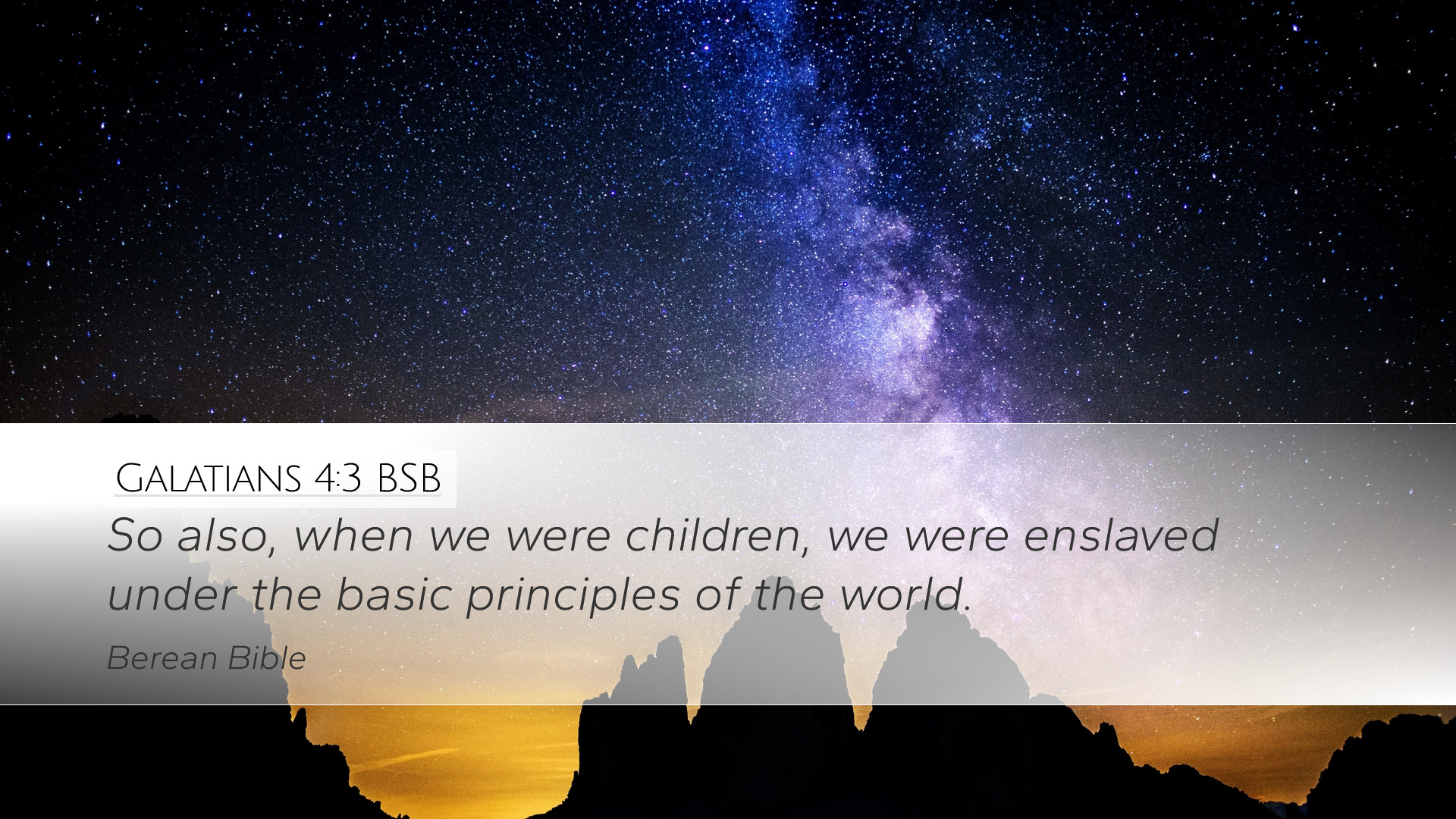 Galatians 4:3 BSB

So also, when we were children, we were enslaved under the basic principles of the world.

Berean Bible